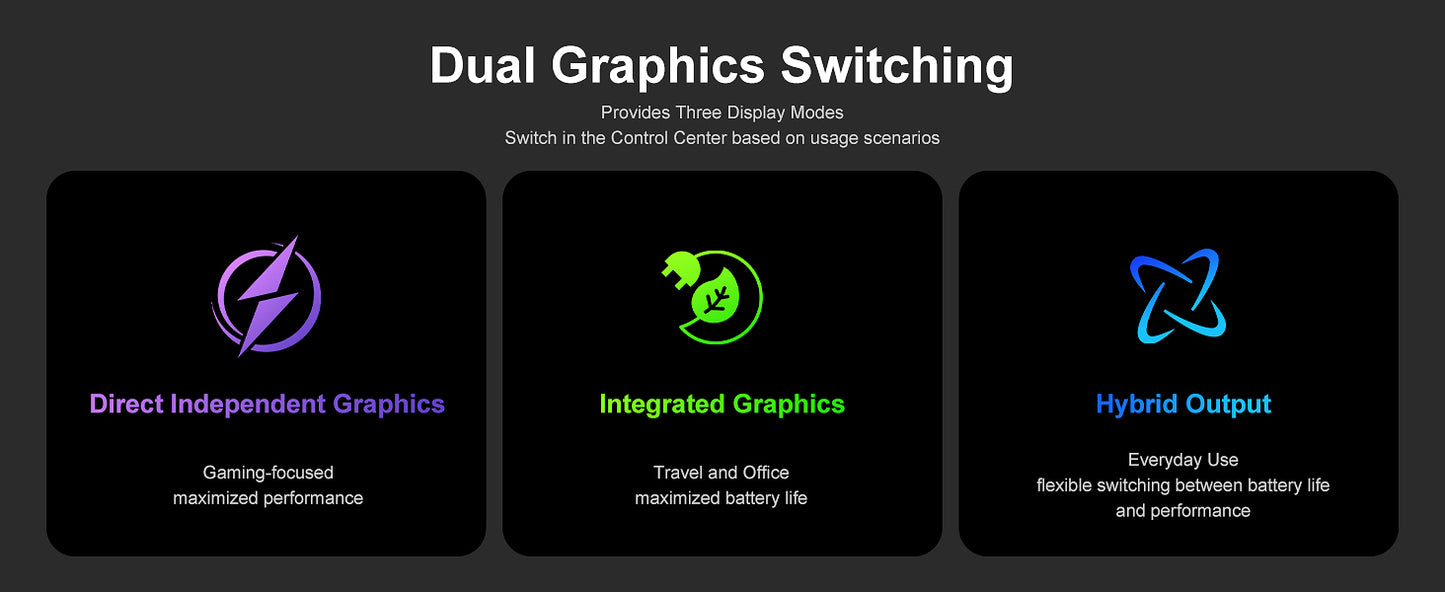 Dual Graphics Switching

Provides Three Display Modes
Switch in the Control Center based on usage scenarios

Direct Independent Graphics

Gaming-focused
maximized performance

Integrated Graphics

Travel and Office
maximized battery life

Hybrid Output

Everyday Use
flexible switching between battery life and performance